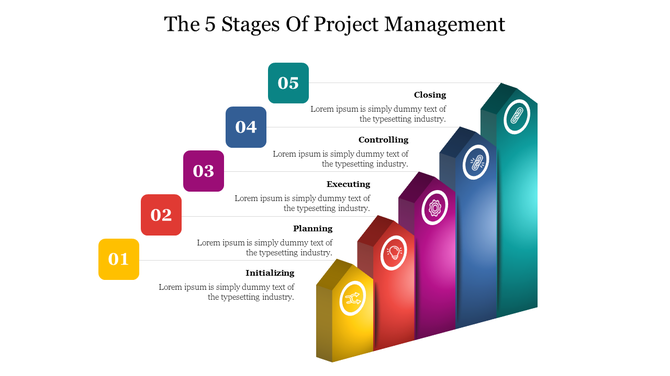 The 5 Stages Of Project Management

05

Closing

Lorem ipsum is simply dummy text of the typesetting industry.

04

Controlling

Lorem ipsum is simply dummy text of the typesetting industry.

03

Executing

Lorem ipsum is simply dummy text of the typesetting industry.

02

Planning

Lorem ipsum is simply dummy text of the typesetting industry.

01

Initializing

Lorem ipsum is simply dummy text of the typesetting industry.